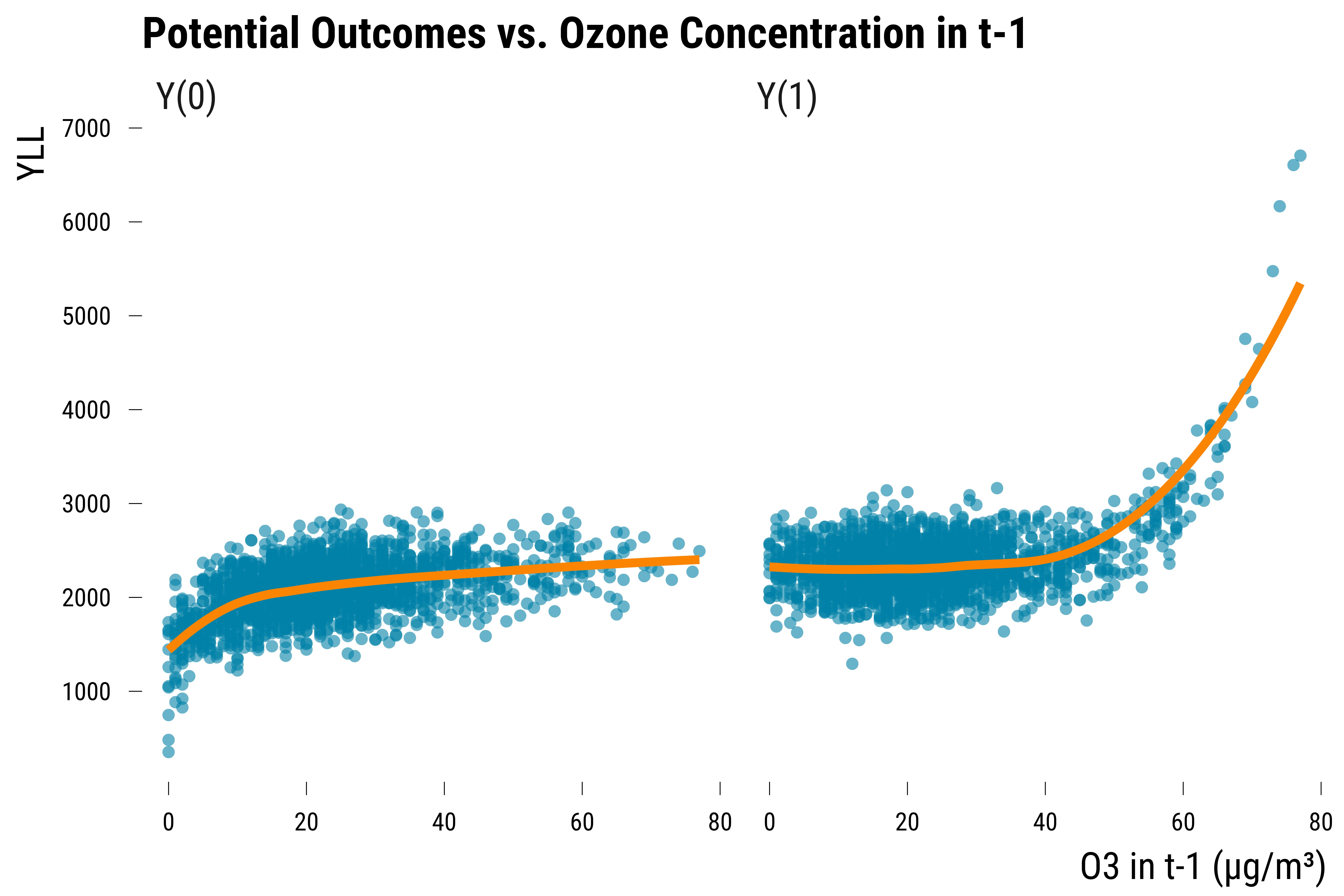 Potential Outcomes vs. Ozone Concentration in t-1

Y(0)

Y(1)

YLL

7000
6000
5000
4000
3000
2000
1000

0 20 40 60 80
0 20 40 60 80

O3 in t-1 (μg/m³)